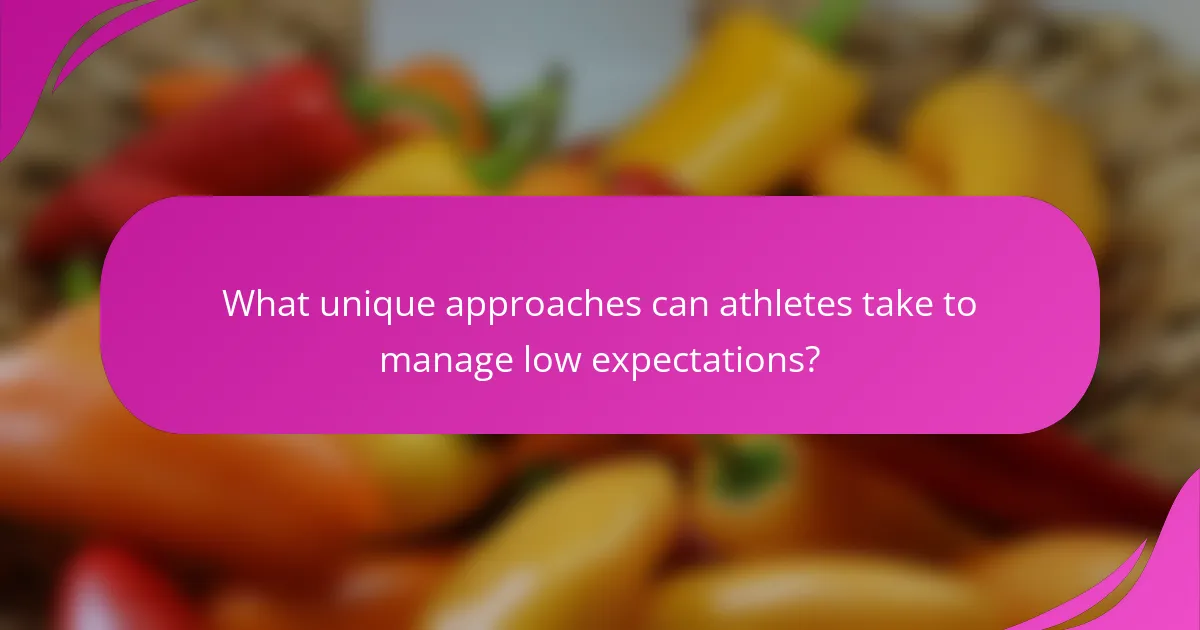 What unique approaches can athletes take to manage low expectations?